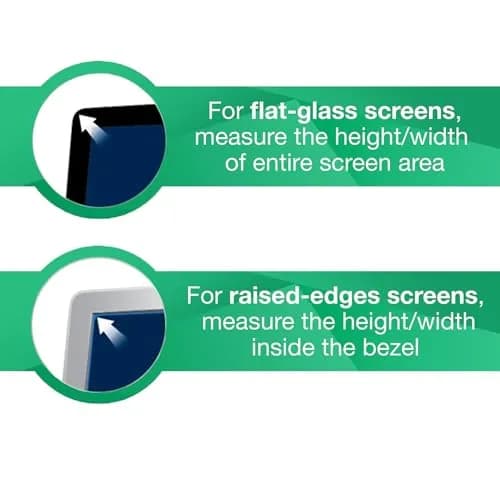 For flat-glass screens, measure the height/width of entire screen area

For raised-edges screens, measure the height/width inside the bezel